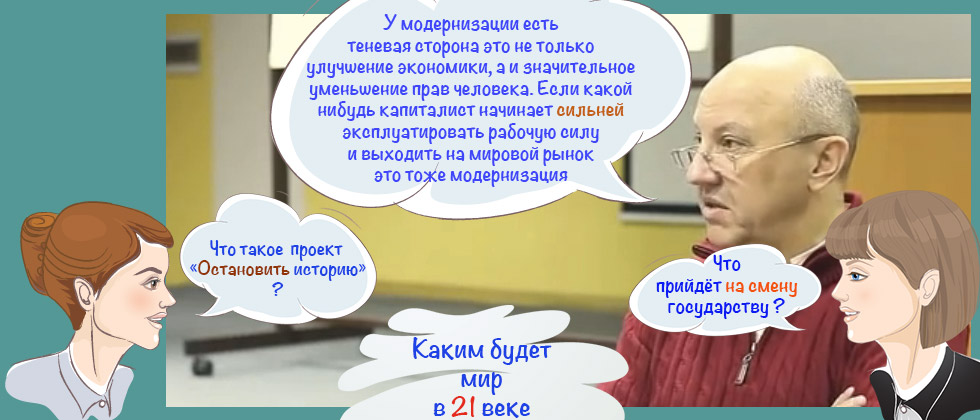 У модернизации есть теневая сторона это не только улучшение экономики, а и значительное уменьшение прав человека. Если какой нибудь капиталист начинает сильней эксплуатировать рабочую силу и выходить на мировой рынок это тоже модернизация

Что такое проект «Остановить историю» ?

Что прийдёт на смену государству ?

Каким будет мир в 21 веке